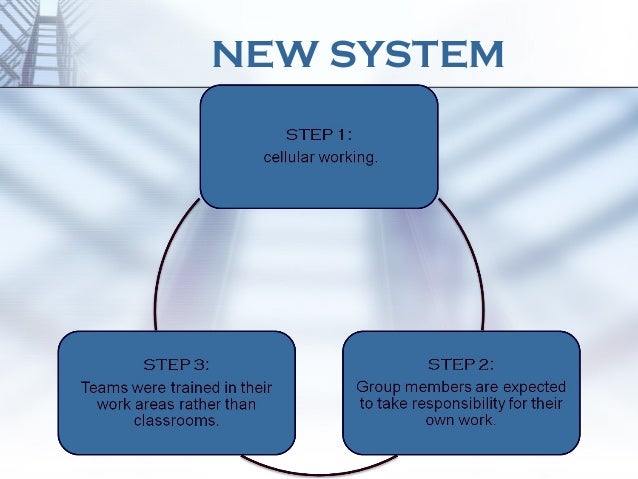 NEW SYSTEM

STEP 1:
cellular working.

STEP 2:
Group members are expected to take responsibility for their own work.

STEP 3:
Teams were trained in their work areas rather than classrooms.